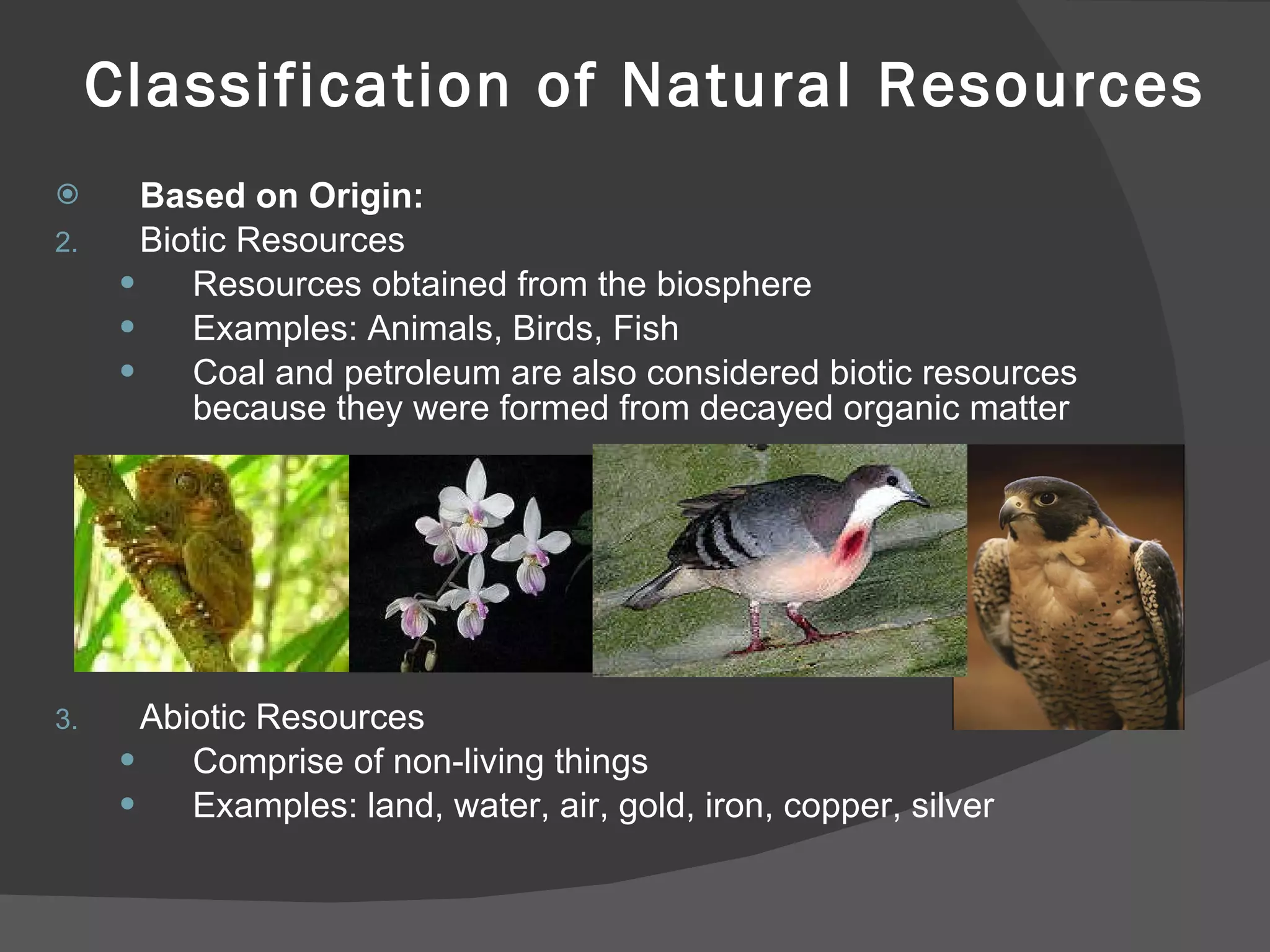 Classification of Natural Resources

Based on Origin:

2. Biotic Resources
- Resources obtained from the biosphere
- Examples: Animals, Birds, Fish
- Coal and petroleum are also considered biotic resources because they were formed from decayed organic matter

3. Abiotic Resources
- Comprise of non-living things
- Examples: land, water, air, gold, iron, copper, silver